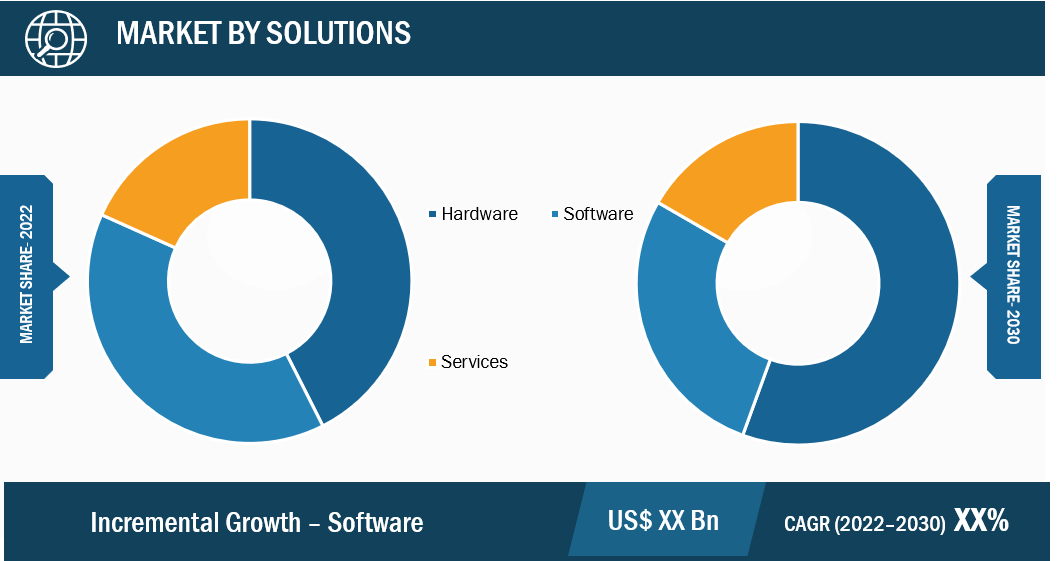 MARKET BY SOLUTIONS

MARKET SHARE- 2022

Hardware
Software
Services

MARKET SHARE- 2030

Incremental Growth – Software

US$ XX Bn

CAGR (2022–2030) XX%